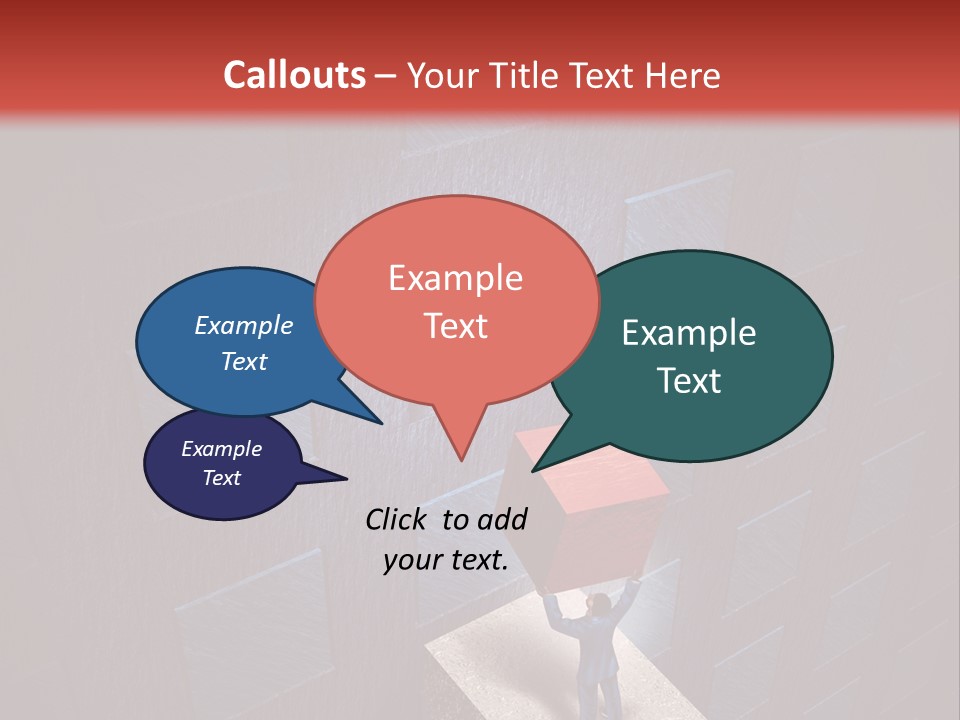 Callouts – Your Title Text Here

Example Text

Example Text

Example Text

Example Text

Click to add your text.